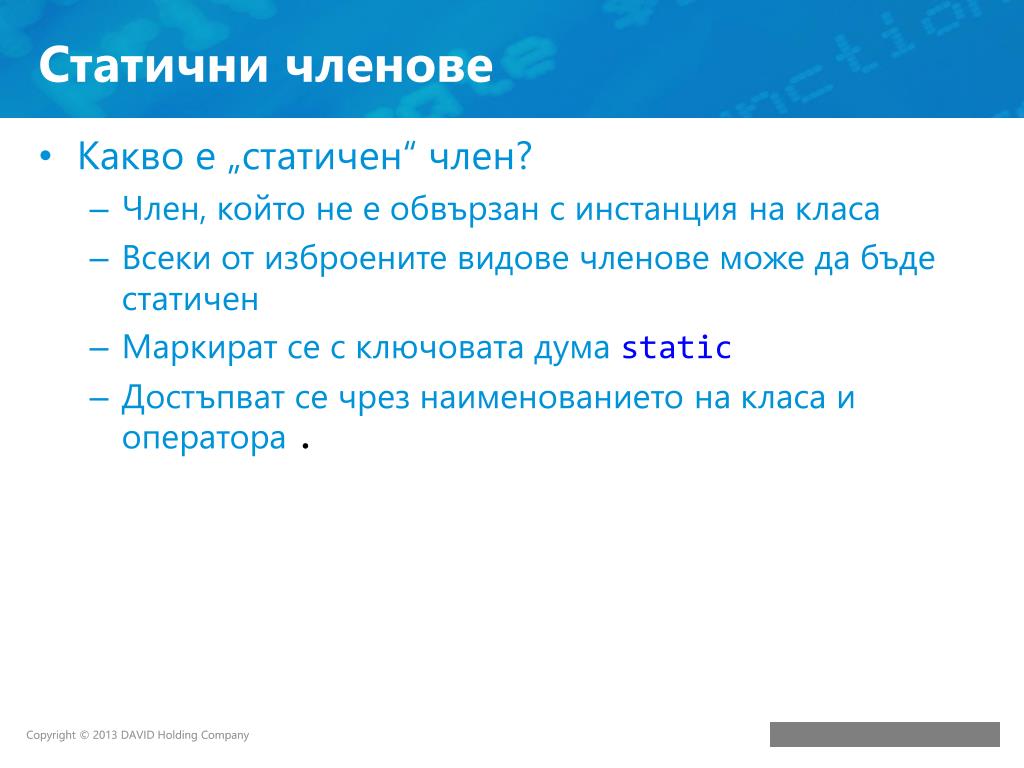 Статични членове

• Какво е „статичен“ член?
– Член, който не е обвързан с инстанция на класа
– Всеки от изброените видове членове може да бъде статичен
– Маркират се с ключовата дума static
– Достъпват се чрез наименованието на класа и оператора .

Copyright © 2013 DAVID Holding Company